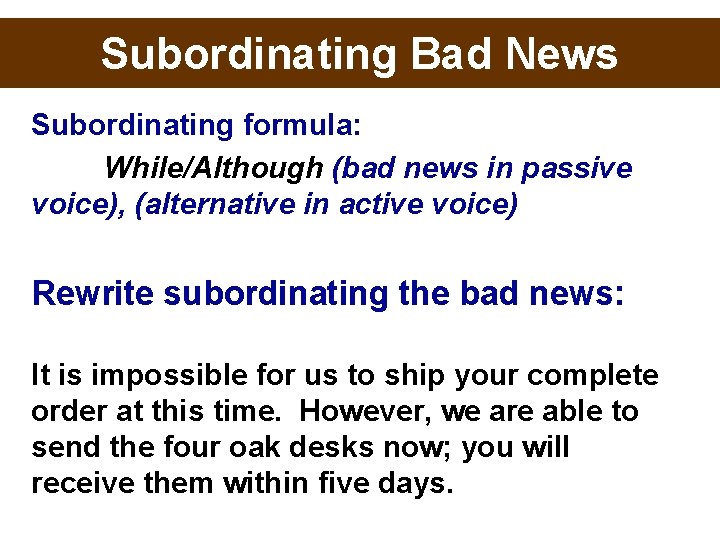 Subordinating Bad News

Subordinating formula:

While/Although (bad news in passive voice), (alternative in active voice)

Rewrite subordinating the bad news:

It is impossible for us to ship your complete order at this time. However, we are able to send the four oak desks now; you will receive them within five days.